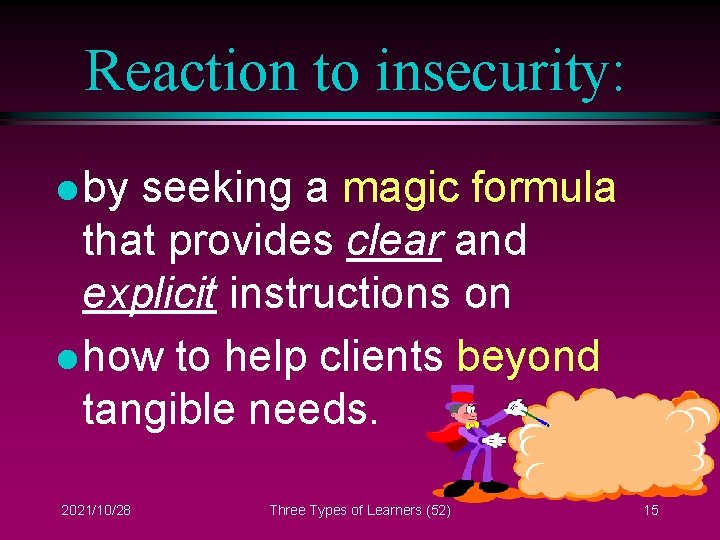 Reaction to insecurity:

- by seeking a magic formula that provides clear and explicit instructions on
- how to help clients beyond tangible needs.

2021/10/28

Three Types of Learners (52)

15